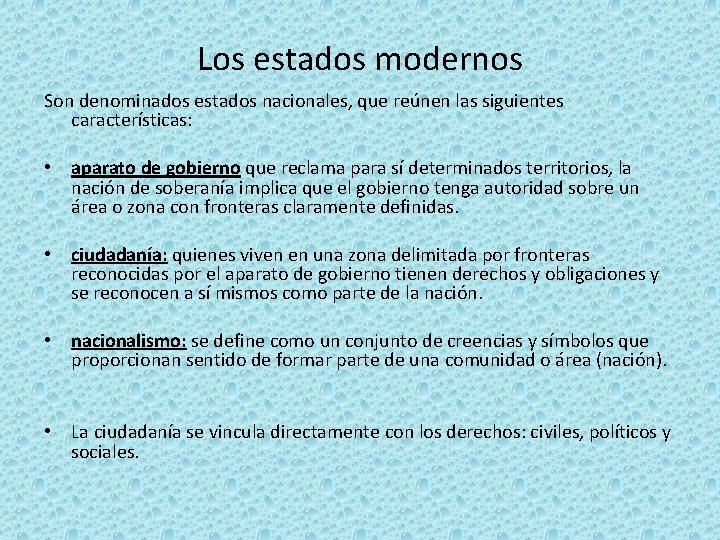 Los estados modernos

Son denominados estados nacionales, que reúnen las siguientes características:

• aparato de gobierno que reclama para sí determinados territorios, la nación de soberanía implica que el gobierno tenga autoridad sobre un área o zona con fronteras claramente definidas.

• ciudadanía: quienes viven en una zona delimitada por fronteras reconocidas por el aparato de gobierno tienen derechos y obligaciones y se reconocen a sí mismos como parte de la nación.

• nacionalismo: se define como un conjunto de creencias y símbolos que proporcionan sentido de formar parte de una comunidad o área (nación).

• La ciudadanía se vincula directamente con los derechos: civiles, políticos y sociales.